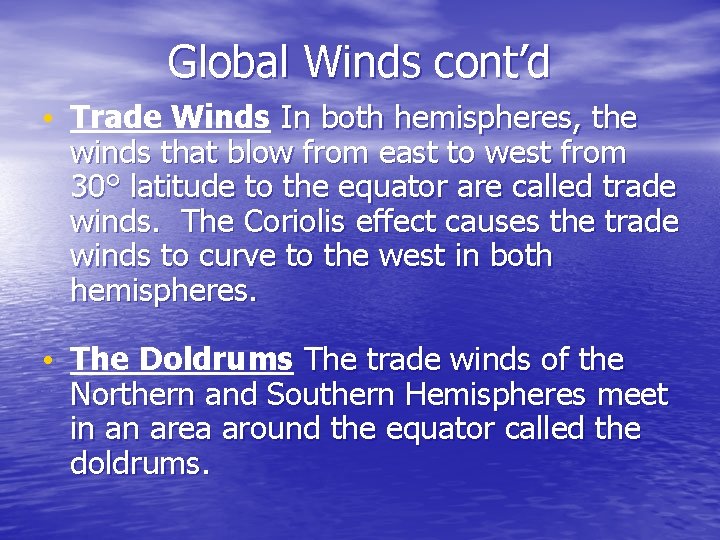 Global Winds cont'd

• Trade Winds In both hemispheres, the winds that blow from east to west from 30° latitude to the equator are called trade winds. The Coriolis effect causes the trade winds to curve to the west in both hemispheres.

• The Doldrums The trade winds of the Northern and Southern Hemispheres meet in an area around the equator called the doldrums.